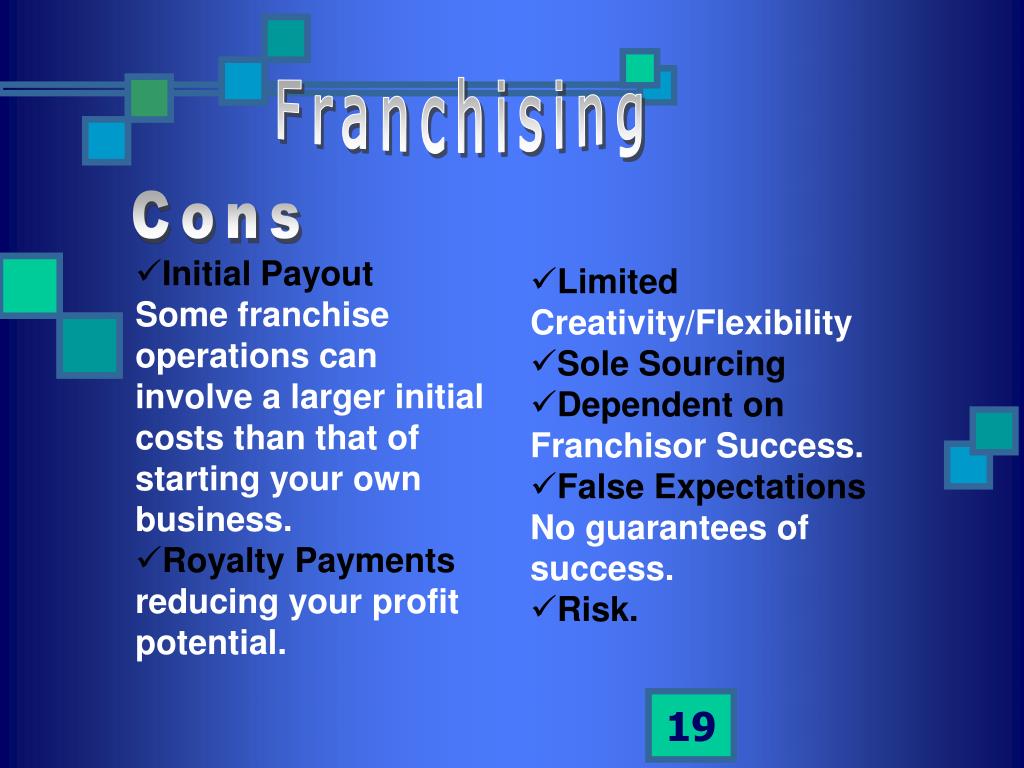 Franchising

Cons

✓Initial Payout
Some franchise operations can involve a larger initial costs than that of starting your own business.
✓Royalty Payments reducing your profit potential.

✓Limited Creativity/Flexibility
✓Sole Sourcing
✓Dependent on Franchisor Success.
✓False Expectations
No guarantees of success.
✓Risk.

19